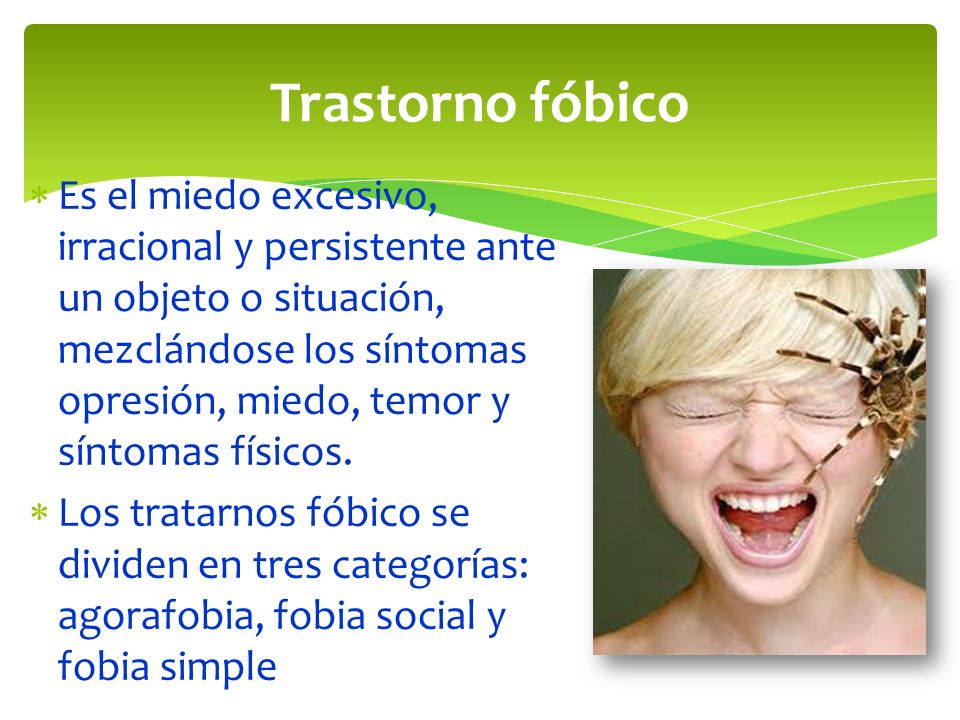 Trastorno fóbico

* Es el miedo excesivo, irracional y persistente ante un objeto o situación, mezclándose los síntomas opresión, miedo, temor y síntomas físicos.

* Los tratarnos fóbico se dividen en tres categorías: agorafobia, fobia social y fobia simple